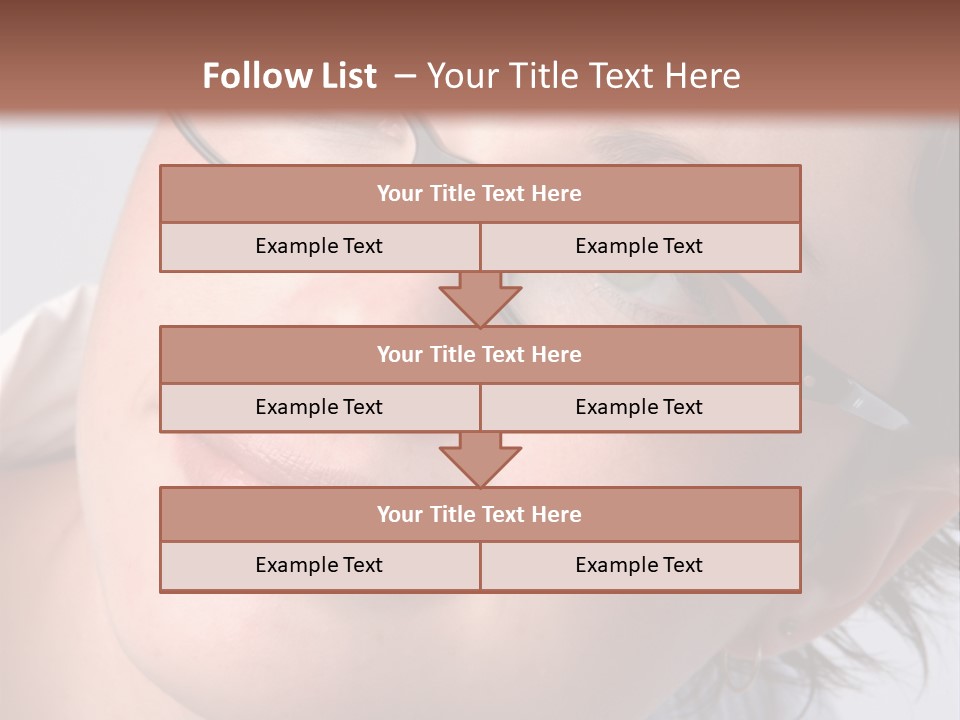 Follow List – Your Title Text Here

Your Title Text Here

Example Text

Example Text

Your Title Text Here

Example Text

Example Text

Your Title Text Here

Example Text

Example Text